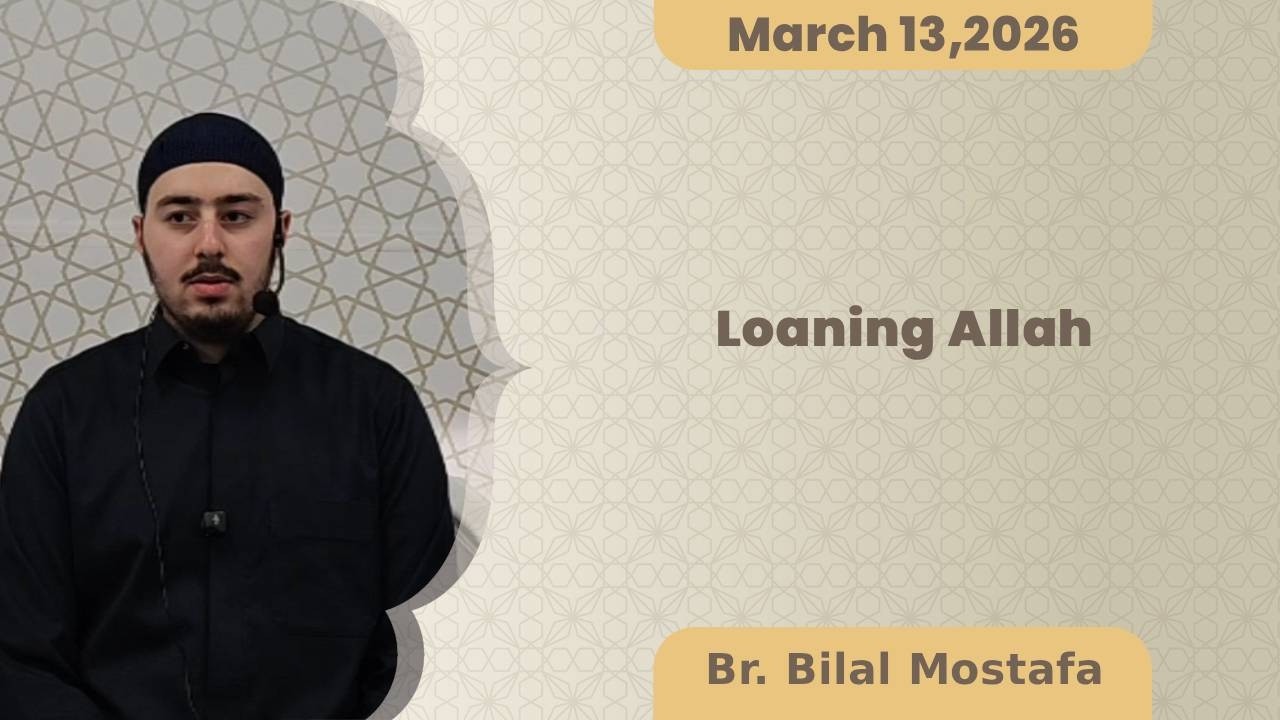 March 13,2026

Loaning Allah

Br. Bilal Mostafa